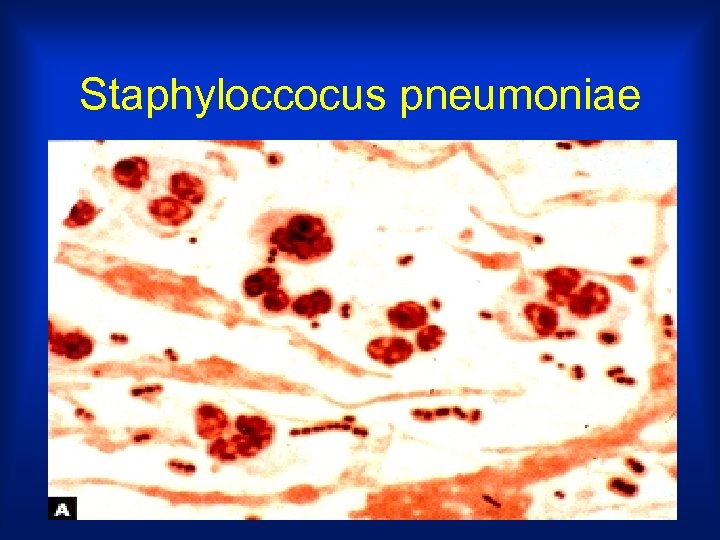 Staphyloccocus pneumoniae

A